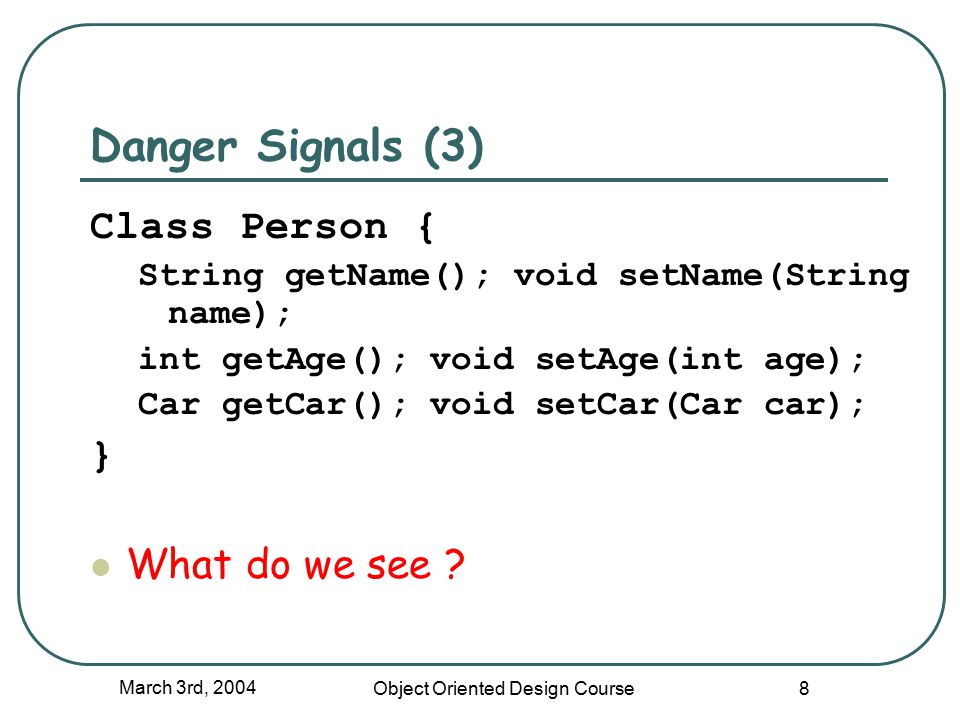 Danger Signals (3)

Class Person {
String getName(); void setName(String name);
int getAge(); void setAge(int age);
Car getCar(); void setCar(Car car);
}

What do we see ?

March 3rd, 2004

Object Oriented Design Course

8